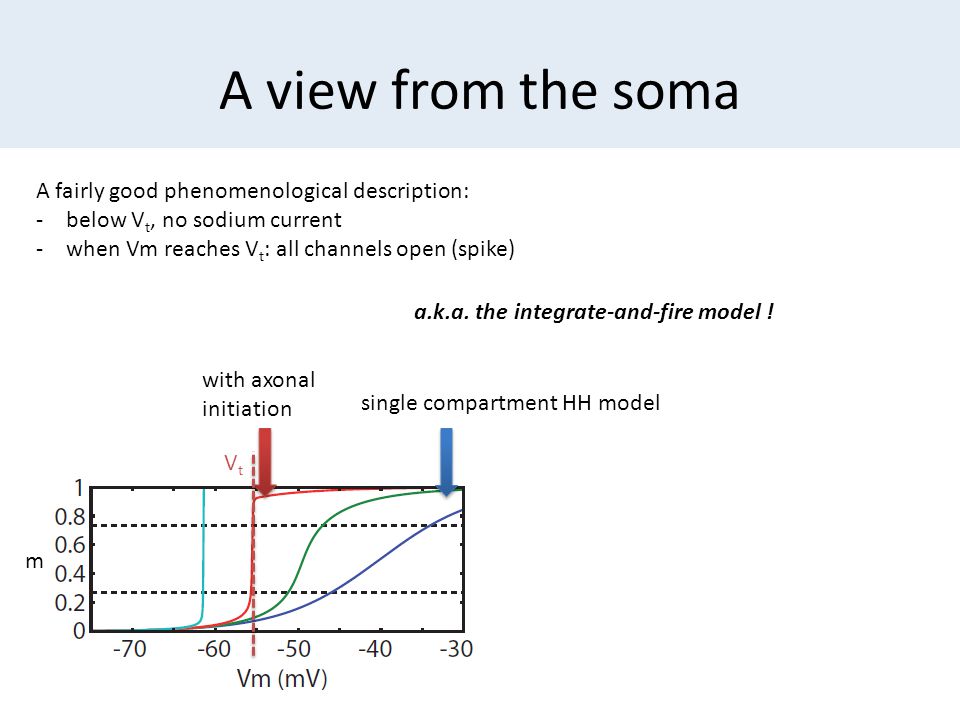 A view from the soma

A fairly good phenomenological description:
- below $V_t$, no sodium current
- when Vm reaches $V_t$: all channels open (spike)

a.k.a. the integrate-and-fire model !

with axonal initiation

single compartment HH model

$V_t$

m

1
0.8
0.6
0.4
0.2
0

-70 -60 -50 -40 -30

Vm (mV)